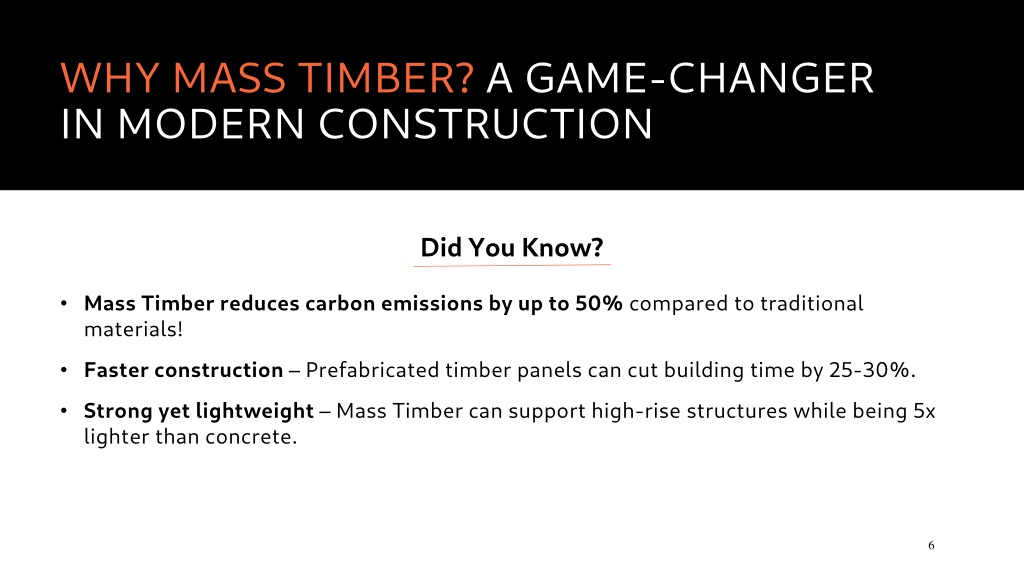 WHY MASS TIMBER? A GAME-CHANGER IN MODERN CONSTRUCTION

Did You Know?

• Mass Timber reduces carbon emissions by up to 50% compared to traditional materials!

• Faster construction – Prefabricated timber panels can cut building time by 25-30%.

• Strong yet lightweight – Mass Timber can support high-rise structures while being 5x lighter than concrete.

6